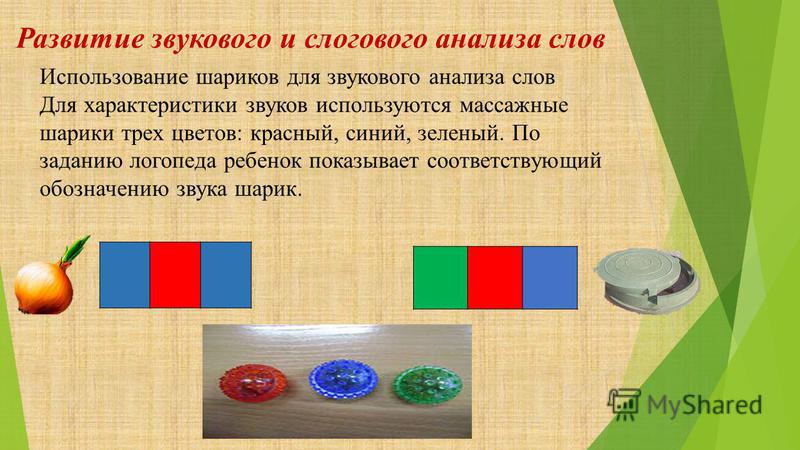 Развитие звукового и слогового анализа слов

Использование шариков для звукового анализа слов
Для характеристики звуков используются массажные шарики трех цветов: красный, синий, зеленый. По заданию логопеда ребенок показывает соответствующий обозначению звука шарик.

MyShared